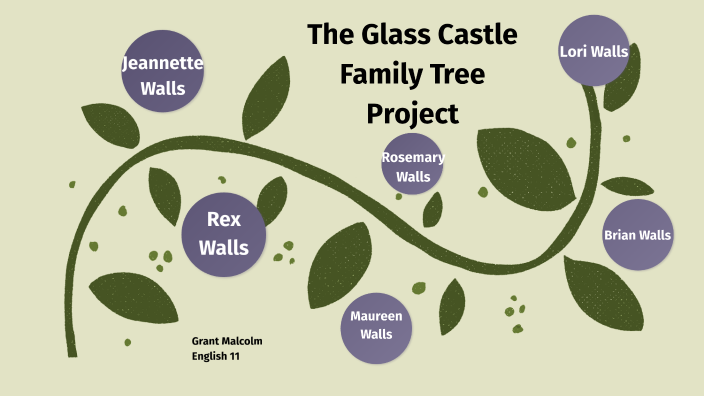 The Glass Castle Family Tree Project

Jeannette Walls

Lori Walls

Rosemary Walls

Rex Walls

Brian Walls

Maureen Walls

Grant Malcolm
English 11